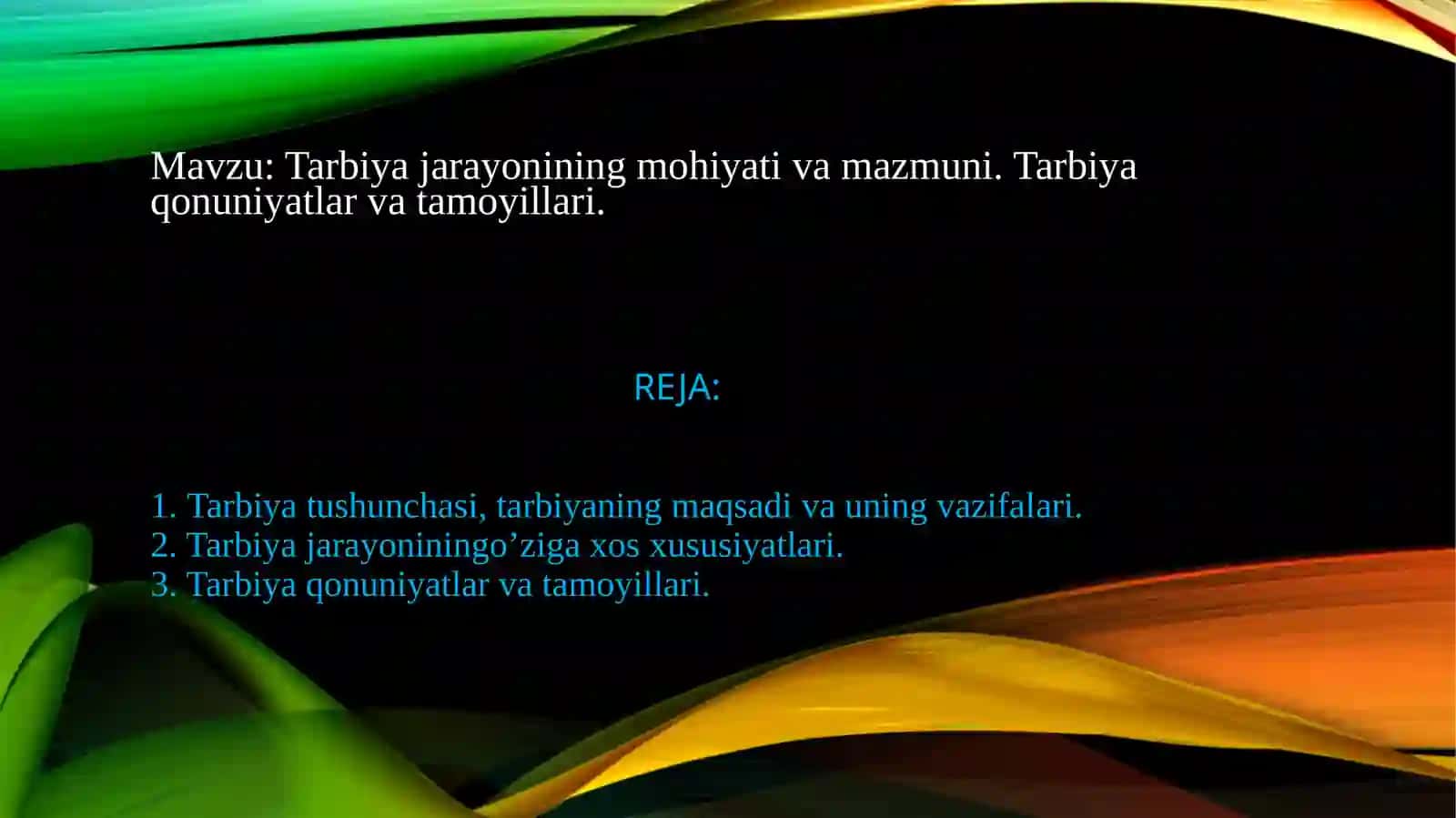 Mavzu: Tarbiya jarayonining mohiyati va mazmuni. Tarbiya qonuniyatlar va tamoyillari.

REJA:

1. Tarbiya tushunchasi, tarbiyaning maqsadi va uning vazifalari.
2. Tarbiya jarayoniningo’ziga xos xususiyatlari.
3. Tarbiya qonuniyatlar va tamoyillari.